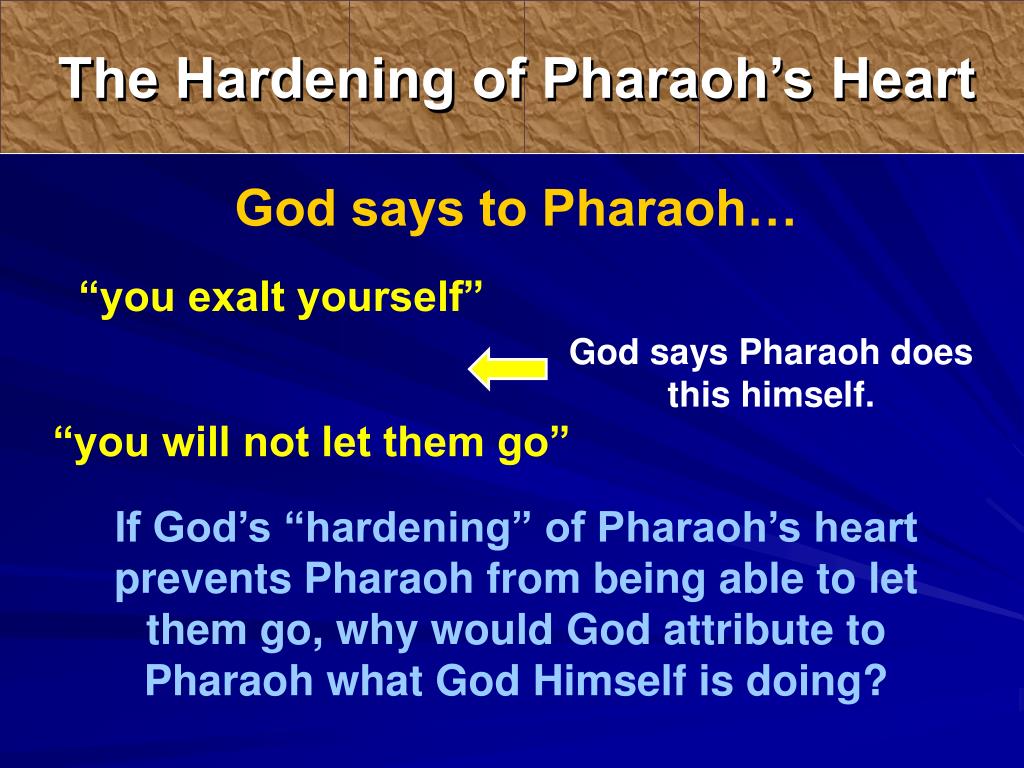 The Hardening of Pharaoh’s Heart

God says to Pharaoh…

“you exalt yourself”

God says Pharaoh does this himself.

“you will not let them go”

If God’s “hardening” of Pharaoh’s heart prevents Pharaoh from being able to let them go, why would God attribute to Pharaoh what God Himself is doing?